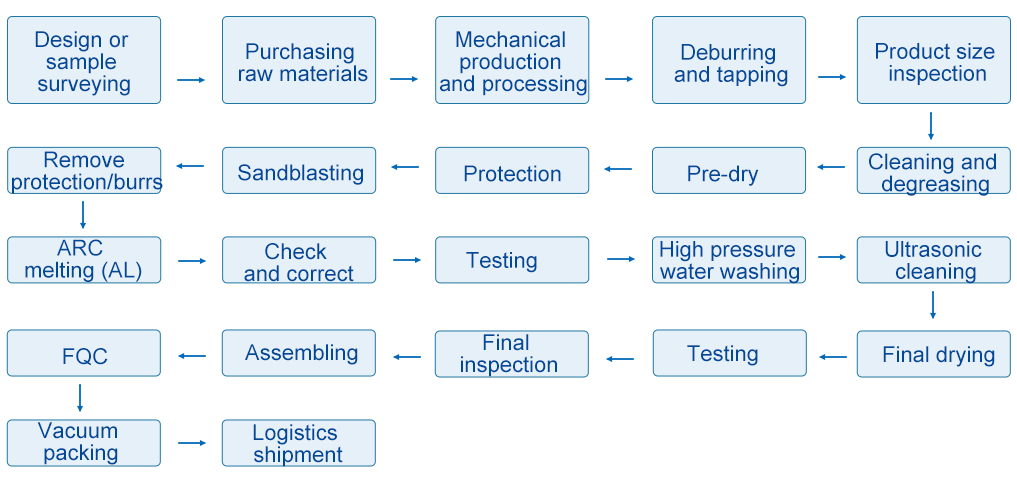 Design or sample surveying

Purchasing raw materials

Mechanical production and processing

Deburring and tapping

Product size inspection

Cleaning and degreasing

Pre-dry

Protection

Sandblasting

Remove protection/burrs

ARC melting (AL)

Check and correct

Testing

High pressure water washing

Ultrasonic cleaning

Final drying

Testing

Final inspection

Assembling

FQC

Vacuum packing

Logistics shipment